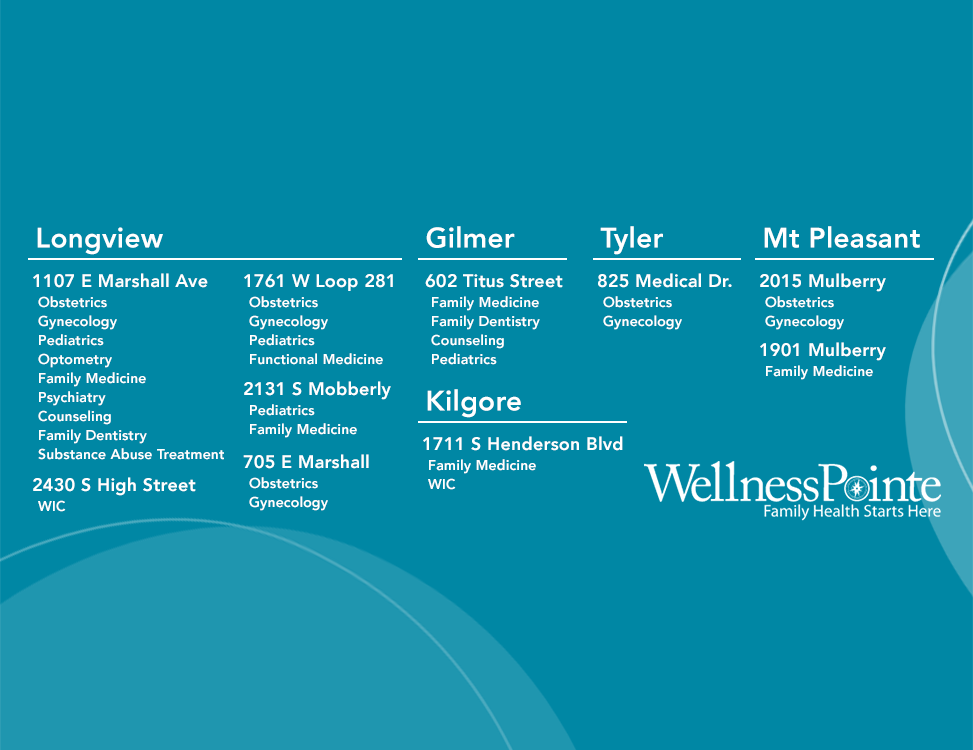 Longview

1107 E Marshall Ave
Obstetrics
Gynecology
Pediatrics
Optometry
Family Medicine
Psychiatry
Counseling
Family Dentistry
Substance Abuse Treatment

2430 S High Street
WIC

1761 W Loop 281
Obstetrics
Gynecology
Pediatrics
Functional Medicine

2131 S Mobberly
Pediatrics
Family Medicine

705 E Marshall
Obstetrics
Gynecology

Gilmer

602 Titus Street
Family Medicine
Family Dentistry
Counseling
Pediatrics

Kilgore

1711 S Henderson Blvd
Family Medicine
WIC

Tyler

825 Medical Dr.
Obstetrics
Gynecology

Mt Pleasant

2015 Mulberry
Obstetrics
Gynecology

1901 Mulberry
Family Medicine

WellnessPointe
Family Health Starts Here